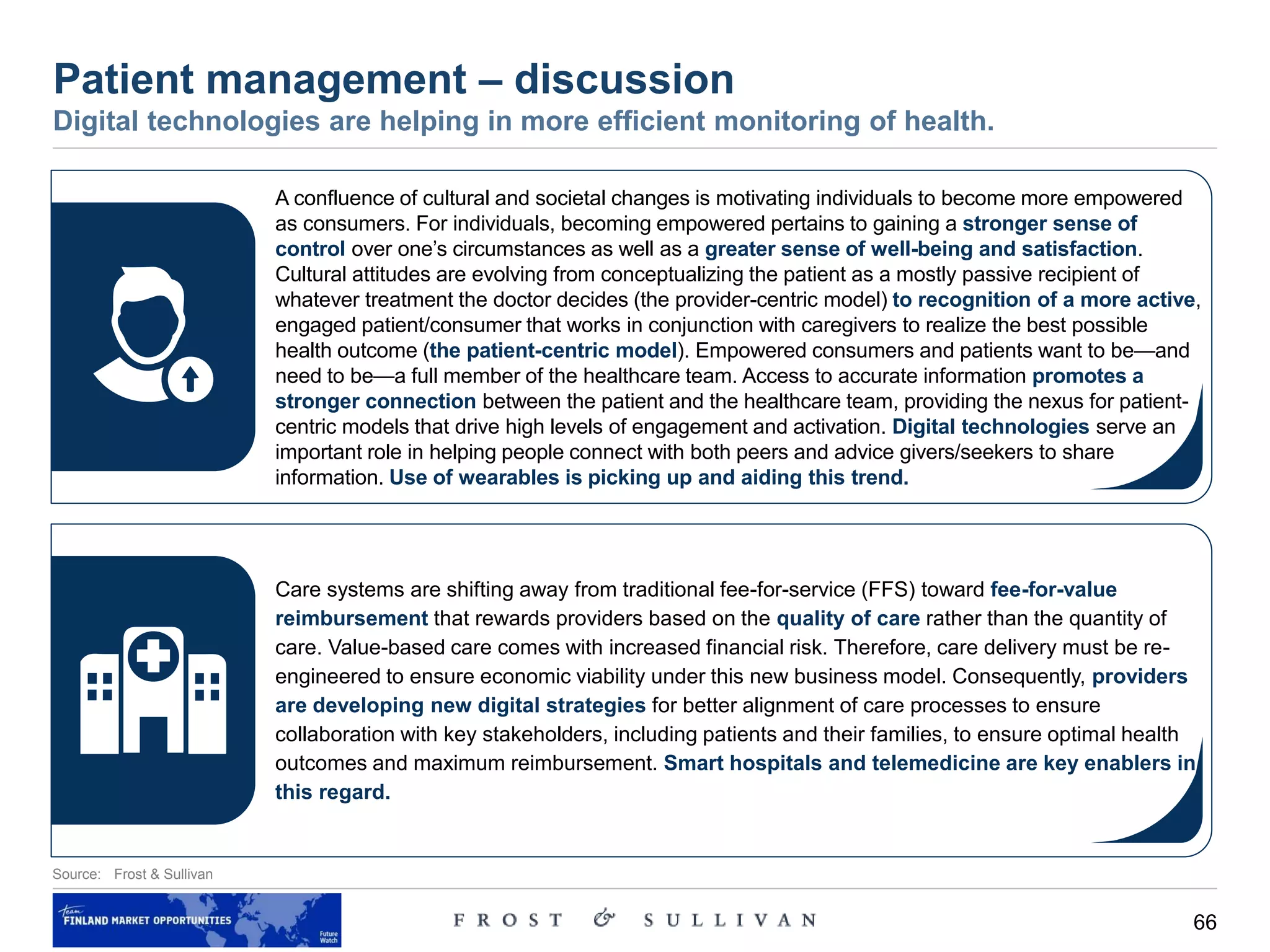 Patient management – discussion

Digital technologies are helping in more efficient monitoring of health.

A confluence of cultural and societal changes is motivating individuals to become more empowered as consumers. For individuals, becoming empowered pertains to gaining a stronger sense of control over one's circumstances as well as a greater sense of well-being and satisfaction. Cultural attitudes are evolving from conceptualizing the patient as a mostly passive recipient of whatever treatment the doctor decides (the provider-centric model) to recognition of a more active, engaged patient/consumer that works in conjunction with caregivers to realize the best possible health outcome (the patient-centric model). Empowered consumers and patients want to be—and need to be—a full member of the healthcare team. Access to accurate information promotes a stronger connection between the patient and the healthcare team, providing the nexus for patient-centric models that drive high levels of engagement and activation. Digital technologies serve an important role in helping people connect with both peers and advice givers/seekers to share information. Use of wearables is picking up and aiding this trend.

Care systems are shifting away from traditional fee-for-service (FFS) toward fee-for-value reimbursement that rewards providers based on the quality of care rather than the quantity of care. Value-based care comes with increased financial risk. Therefore, care delivery must be re-engineered to ensure economic viability under this new business model. Consequently, providers are developing new digital strategies for better alignment of care processes to ensure collaboration with key stakeholders, including patients and their families, to ensure optimal health outcomes and maximum reimbursement. Smart hospitals and telemedicine are key enablers in this regard.

Source: Frost & Sullivan

Team FINLAND MARKET OPPORTUNITIES Future Watch

FROST & SULLIVAN

66